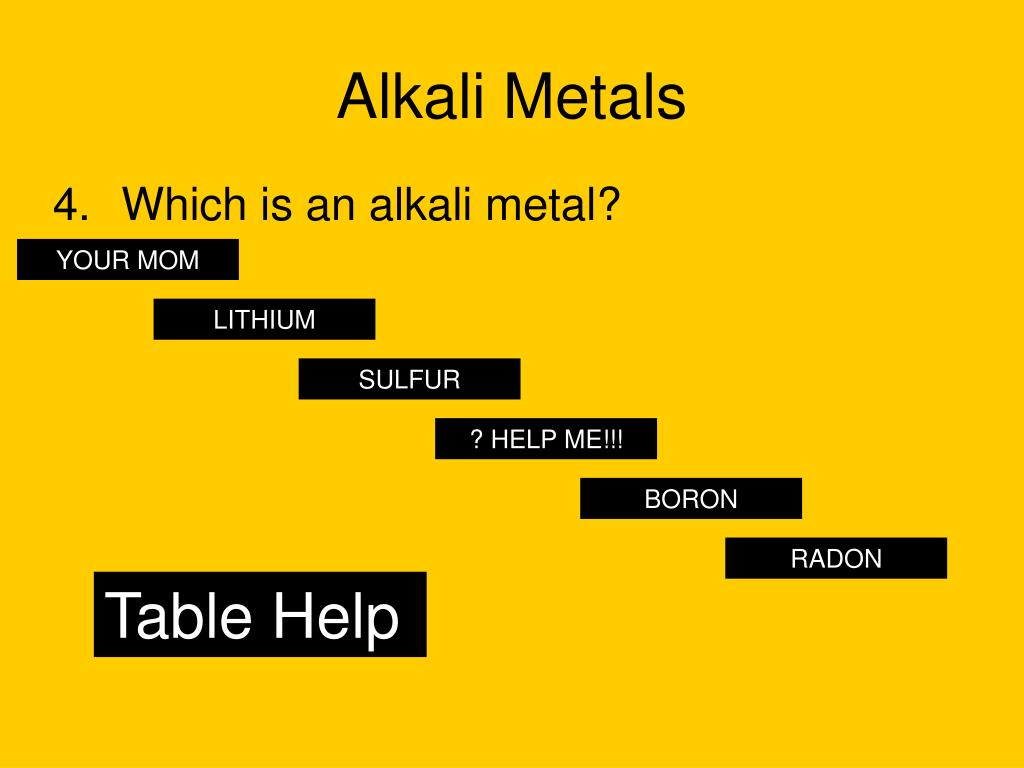 Alkali Metals

4. Which is an alkali metal?

YOUR MOM

LITHIUM

SULFUR

? HELP ME!!!

BORON

RADON

Table Help